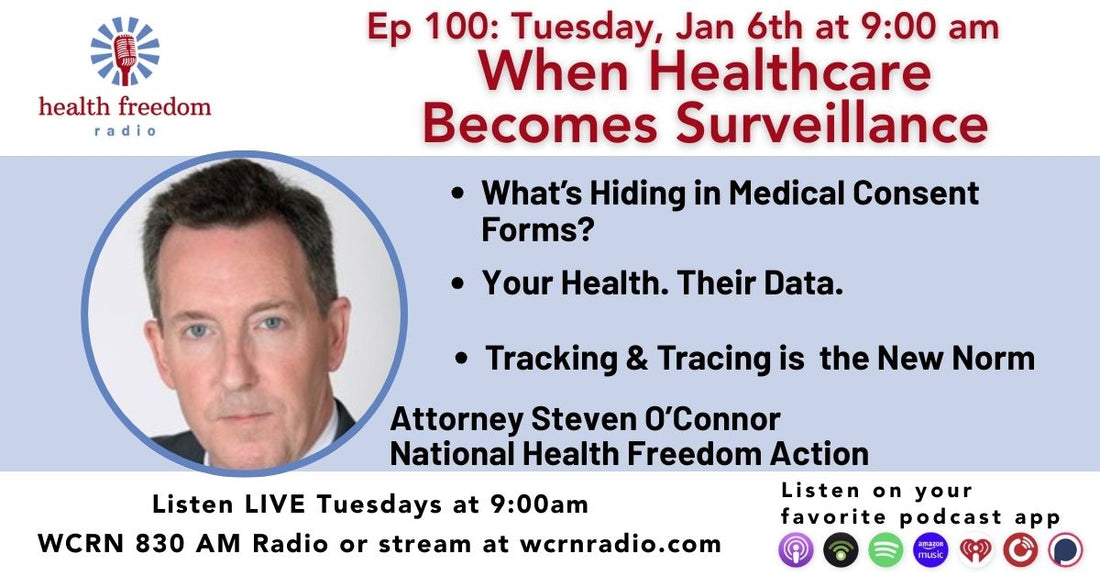 health freedom
radio

Ep 100: Tuesday, Jan 6th at 9:00 am
When Healthcare Becomes Surveillance

• What's Hiding in Medical Consent Forms?
• Your Health. Their Data.
• Tracking & Tracing is the New Norm

Attorney Steven O'Connor
National Health Freedom Action

Listen LIVE Tuesdays at 9:00am
WCRN 830 AM Radio or stream at wcrnradio.com

Listen on your favorite podcast app

amazon music